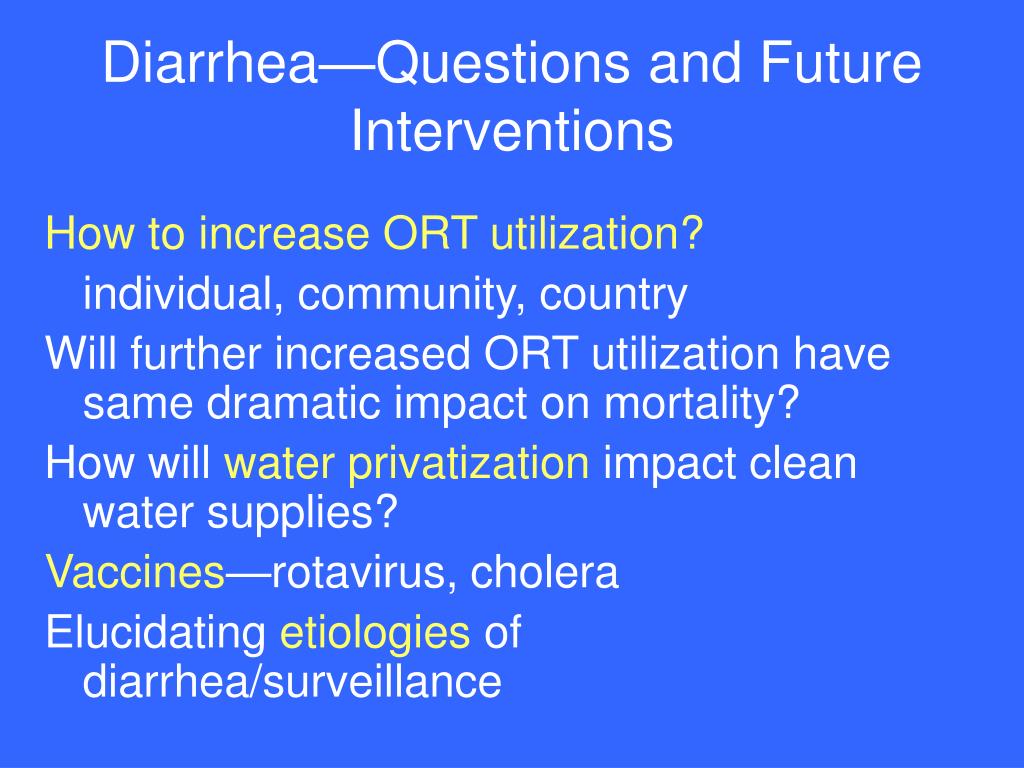 Diarrhea—Questions and Future Interventions

How to increase ORT utilization?

individual, community, country

Will further increased ORT utilization have same dramatic impact on mortality?

How will water privatization impact clean water supplies?

Vaccines—rotavirus, cholera

Elucidating etiologies of diarrhea/surveillance